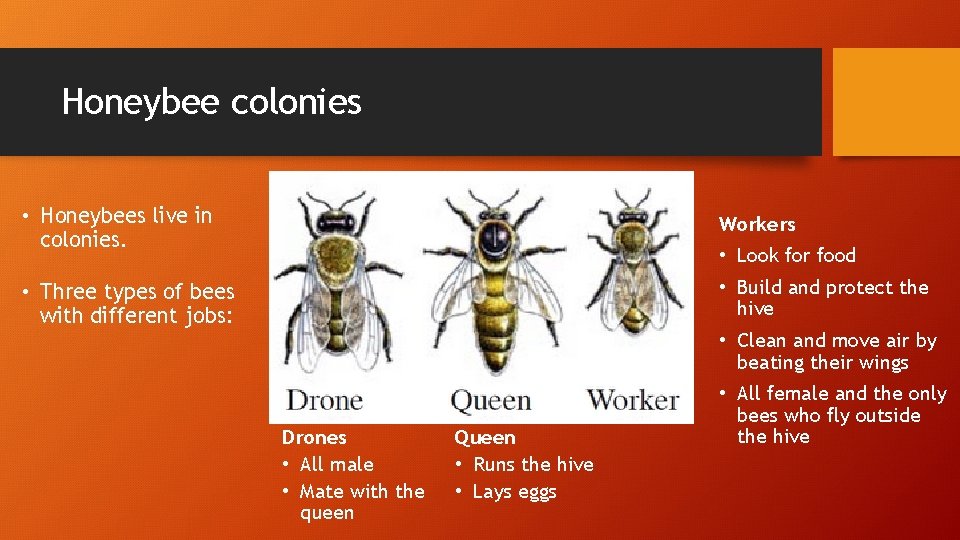 Honeybee colonies

• Honeybees live in colonies.

• Three types of bees with different jobs:

Drone

Queen

Worker

Drones
• All male
• Mate with the queen

Queen
• Runs the hive
• Lays eggs

Workers
• Look for food
• Build and protect the hive
• Clean and move air by beating their wings
• All female and the only bees who fly outside the hive